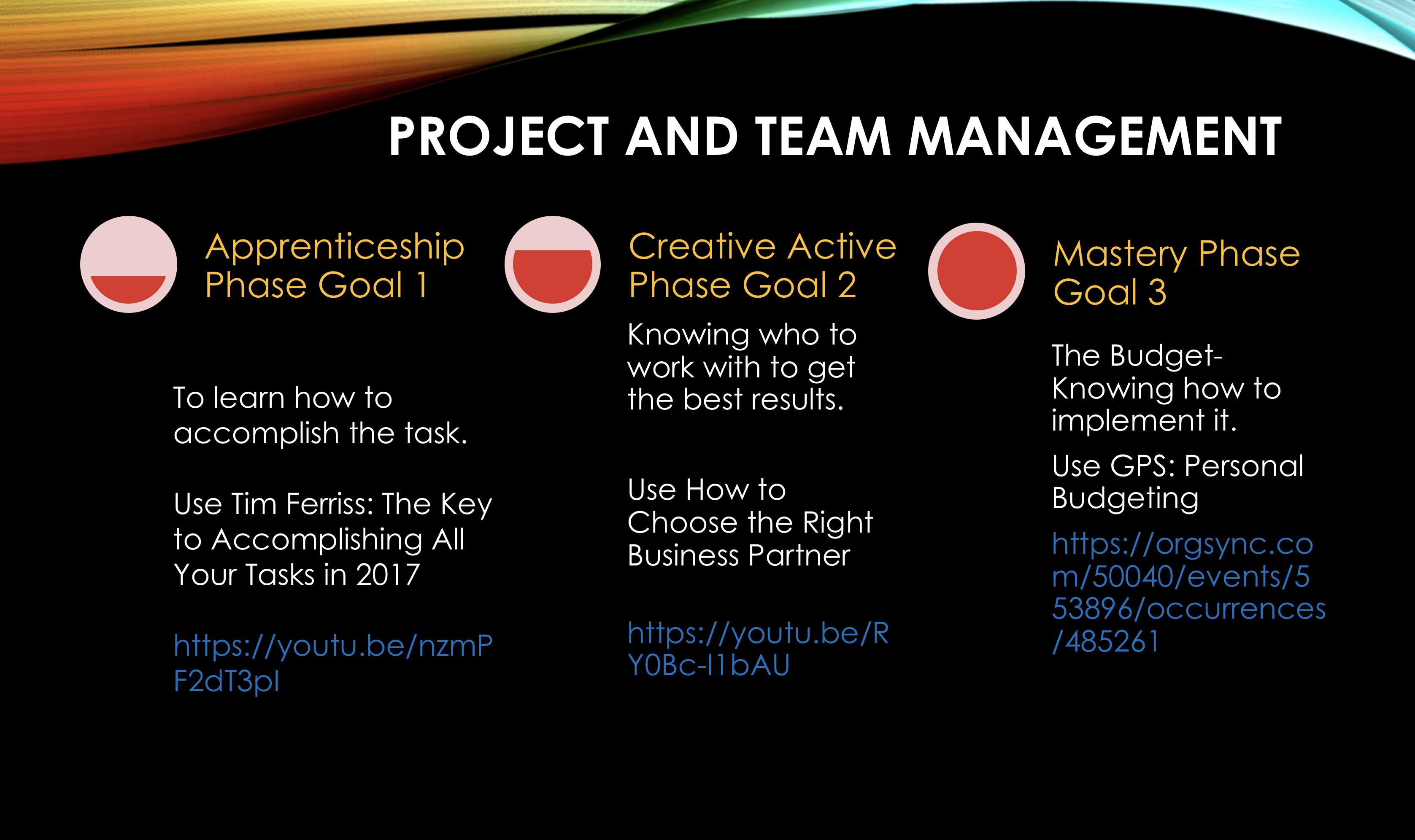 PROJECT AND TEAM MANAGEMENT

Apprenticeship Phase Goal 1

To learn how to accomplish the task.

Use Tim Ferriss: The Key to Accomplishing All Your Tasks in 2017

https://youtu.be/nzmPF2dT3pI

Creative Active Phase Goal 2

Knowing who to work with to get the best results.

Use How to Choose the Right Business Partner

https://youtu.be/RY0Bc-I1bAU

Mastery Phase Goal 3

The Budget- Knowing how to implement it.

Use GPS: Personal Budgeting

https://orgsync.com/50040/events/553896/occurrences/485261